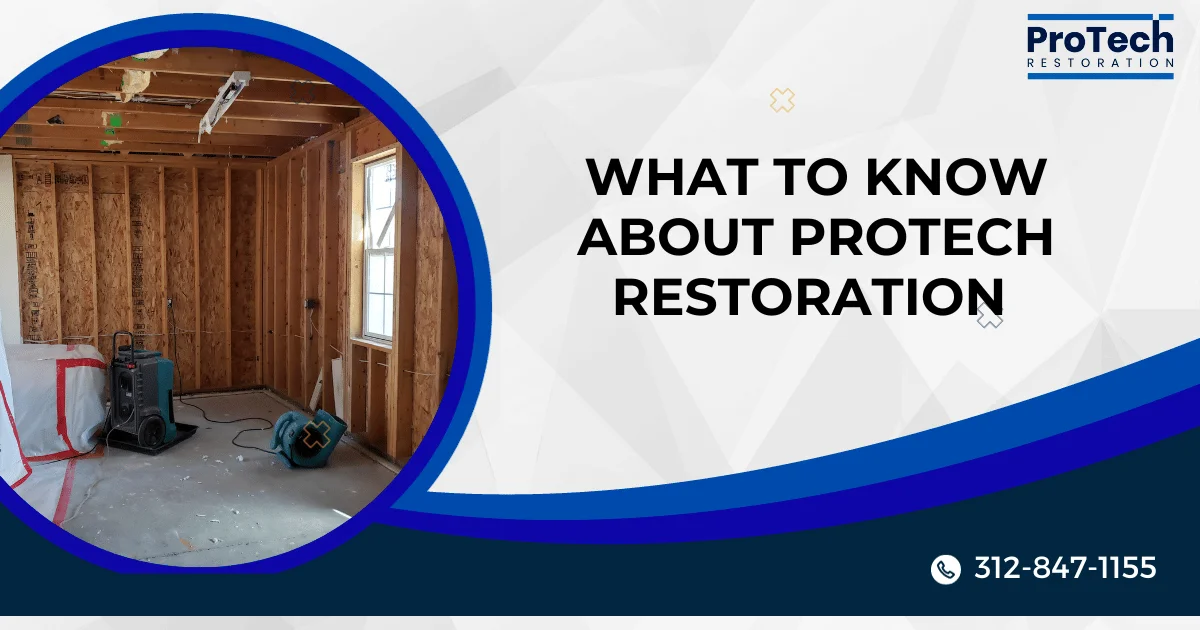 ProTech
RESTORATION

WHAT TO KNOW ABOUT PROTECH RESTORATION

312-847-1155